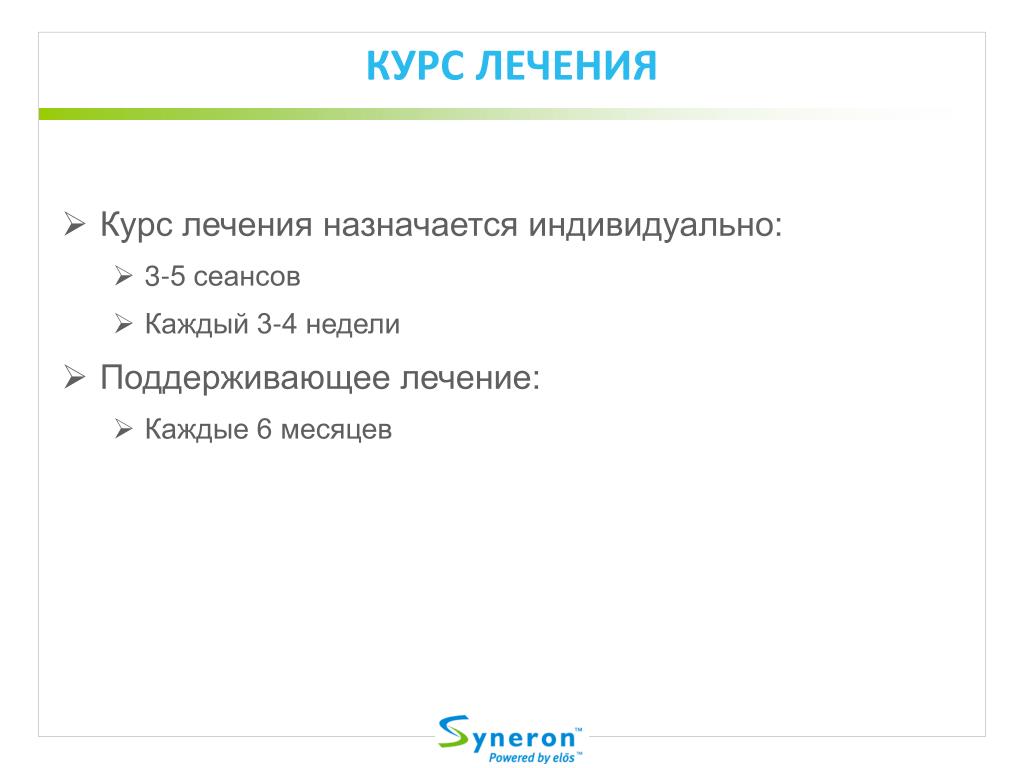 КУРС ЛЕЧЕНИЯ

➢ Курс лечения назначается индивидуально:

➢ 3-5 сеансов

➢ Каждый 3-4 недели

➢ Поддерживающее лечение:

➢ Каждые 6 месяцев

Syneron™
Powered by elōs™